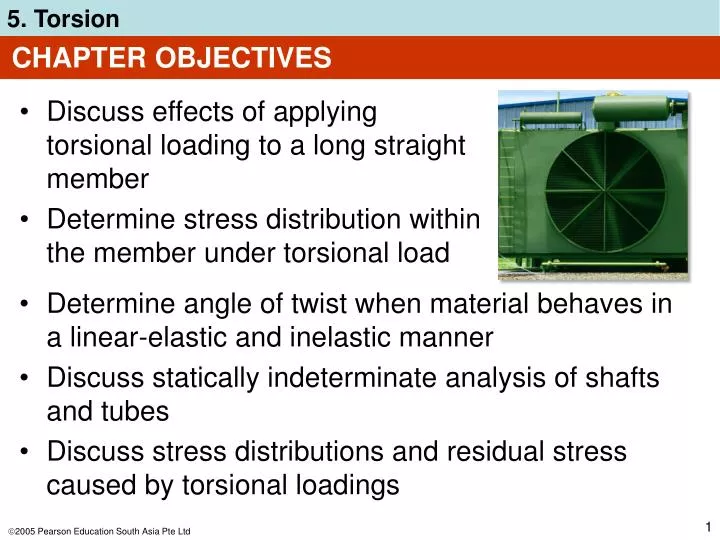 5. Torsion

CHAPTER OBJECTIVES

• Discuss effects of applying torsional loading to a long straight member
• Determine stress distribution within the member under torsional load
• Determine angle of twist when material behaves in a linear-elastic and inelastic manner
• Discuss statically indeterminate analysis of shafts and tubes
• Discuss stress distributions and residual stress caused by torsional loadings

©2005 Pearson Education South Asia Pte Ltd

1